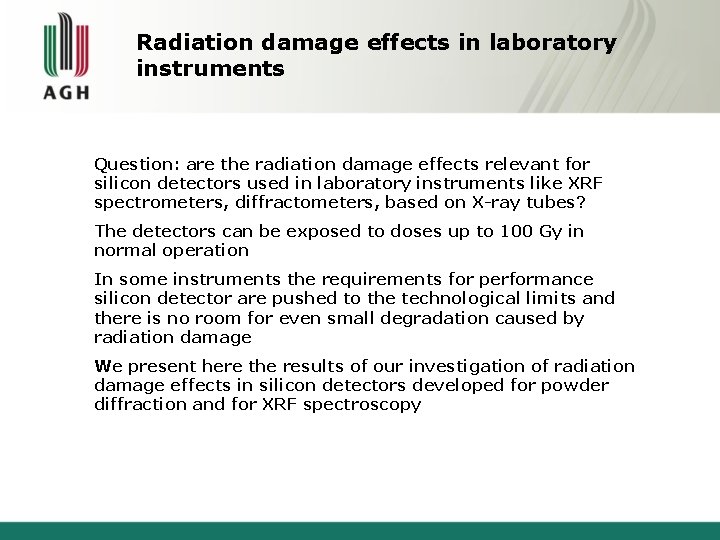 AGH

Radiation damage effects in laboratory instruments

Question: are the radiation damage effects relevant for silicon detectors used in laboratory instruments like XRF spectrometers, diffractometers, based on X-ray tubes?

The detectors can be exposed to doses up to 100 Gy in normal operation

In some instruments the requirements for performance silicon detector are pushed to the technological limits and there is no room for even small degradation caused by radiation damage

We present here the results of our investigation of radiation damage effects in silicon detectors developed for powder diffraction and for XRF spectroscopy